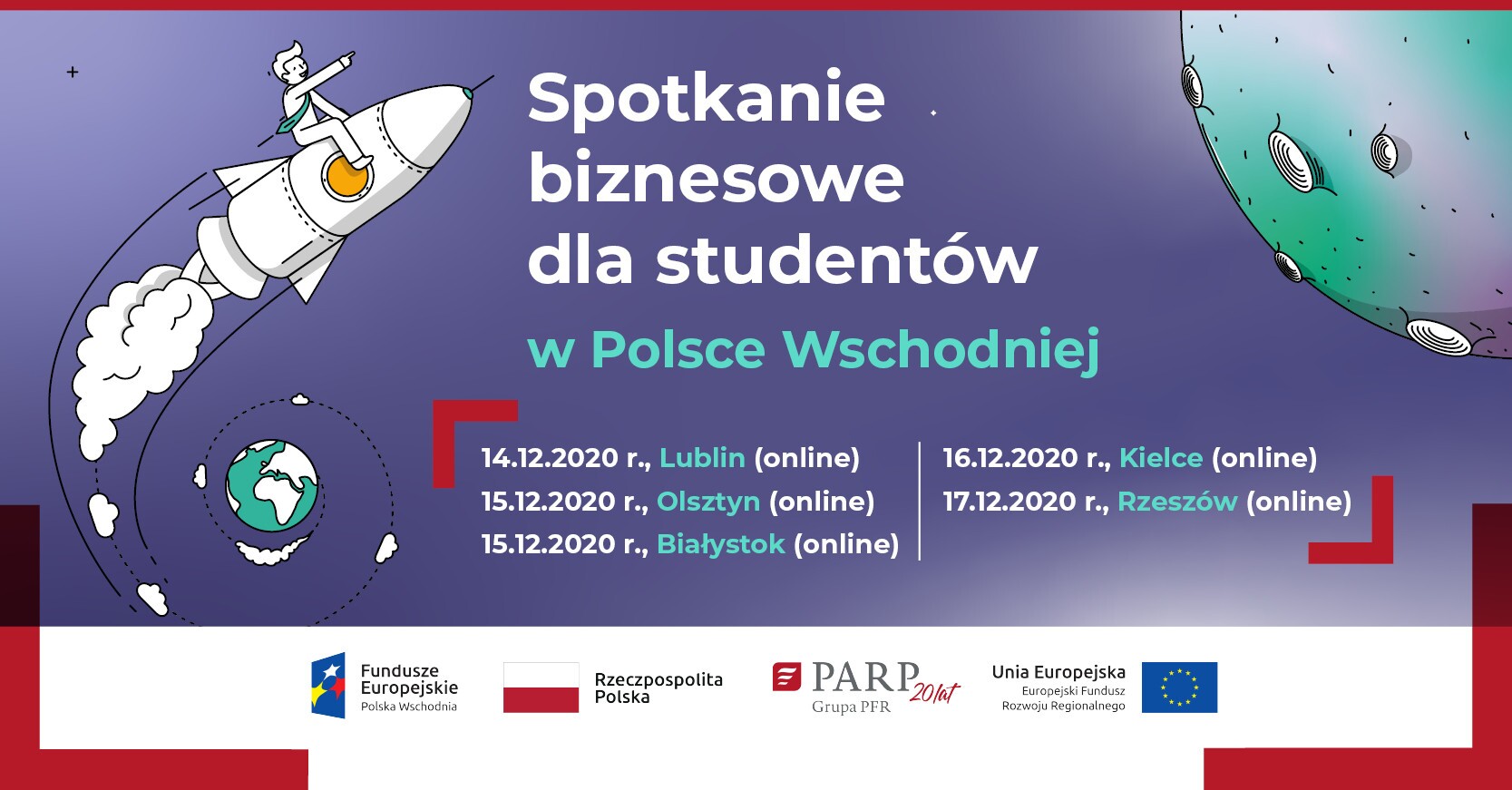 Spotkanie biznesowe dla studentów

w Polsce Wschodniej

14.12.2020 r., Lublin (online)
15.12.2020 r., Olsztyn (online)
15.12.2020 r., Białystok (online)

16.12.2020 r., Kielce (online)
17.12.2020 r., Rzeszów (online)

Fundusze Europejskie
Polska Wschodnia

Rzeczpospolita Polska

PARP 20 lat
Grupa PFR

Unia Europejska
Europejski Fundusz Rozwoju Regionalnego